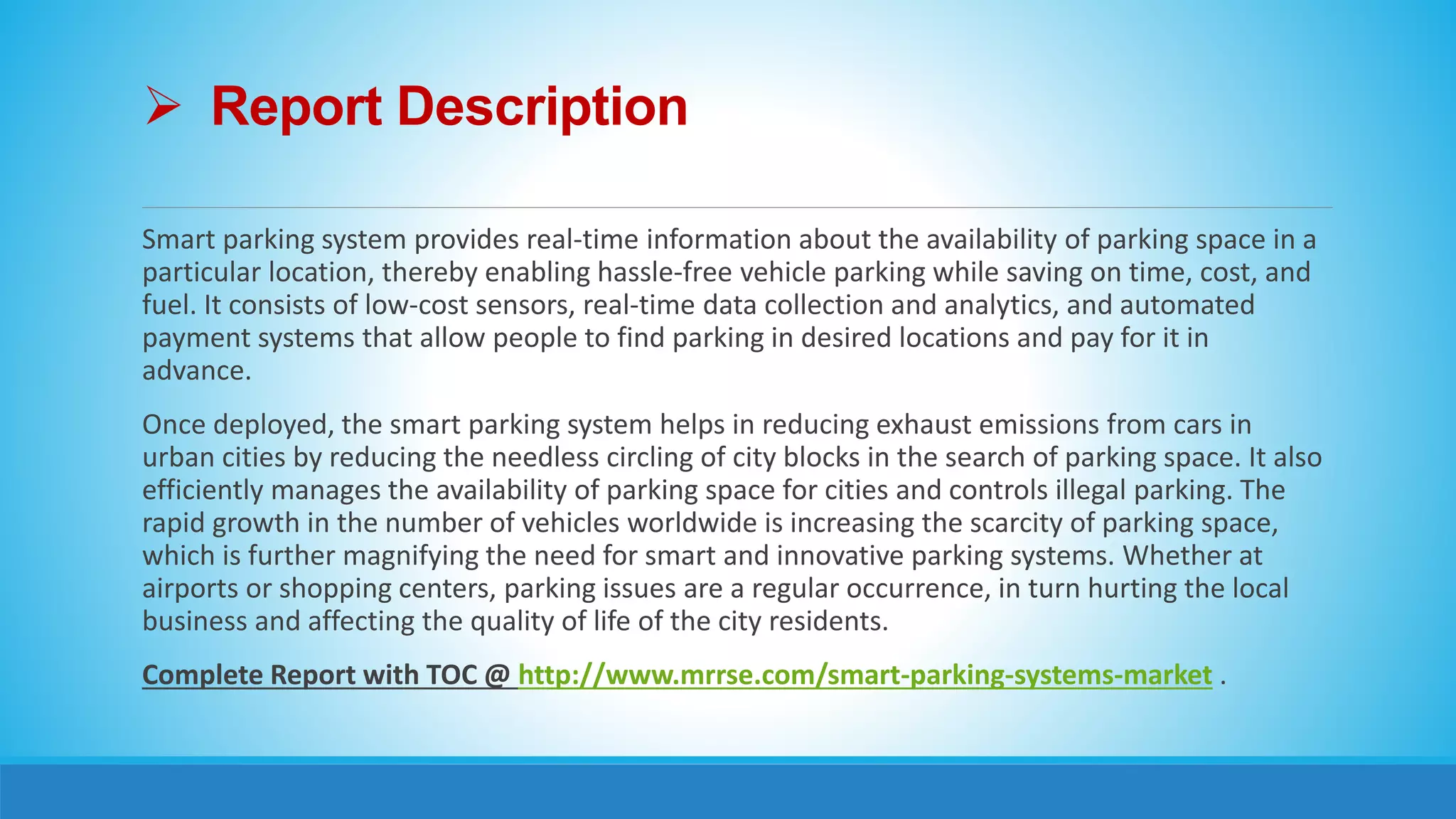 ➢ Report Description

Smart parking system provides real-time information about the availability of parking space in a particular location, thereby enabling hassle-free vehicle parking while saving on time, cost, and fuel. It consists of low-cost sensors, real-time data collection and analytics, and automated payment systems that allow people to find parking in desired locations and pay for it in advance.

Once deployed, the smart parking system helps in reducing exhaust emissions from cars in urban cities by reducing the needless circling of city blocks in the search of parking space. It also efficiently manages the availability of parking space for cities and controls illegal parking. The rapid growth in the number of vehicles worldwide is increasing the scarcity of parking space, which is further magnifying the need for smart and innovative parking systems. Whether at airports or shopping centers, parking issues are a regular occurrence, in turn hurting the local business and affecting the quality of life of the city residents.

Complete Report with TOC @ http://www.mrrse.com/smart-parking-systems-market .